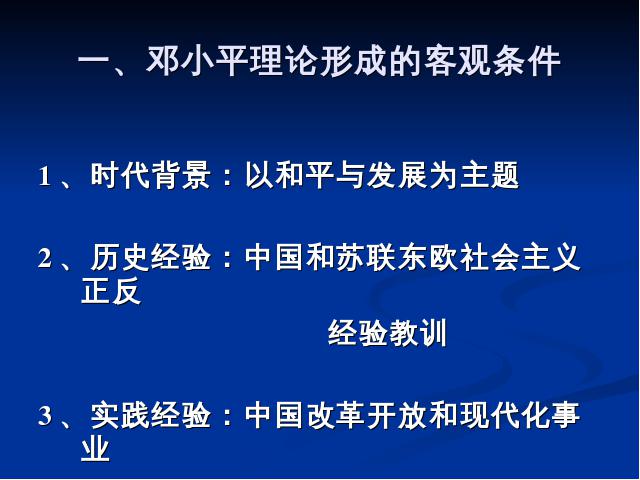 一、邓小平理论形成的客观条件

1、时代背景：以和平与发展为主题

2、历史经验：中国和苏联东欧社会主义正反
经验教训

3、实践经验：中国改革开放和现代化事业